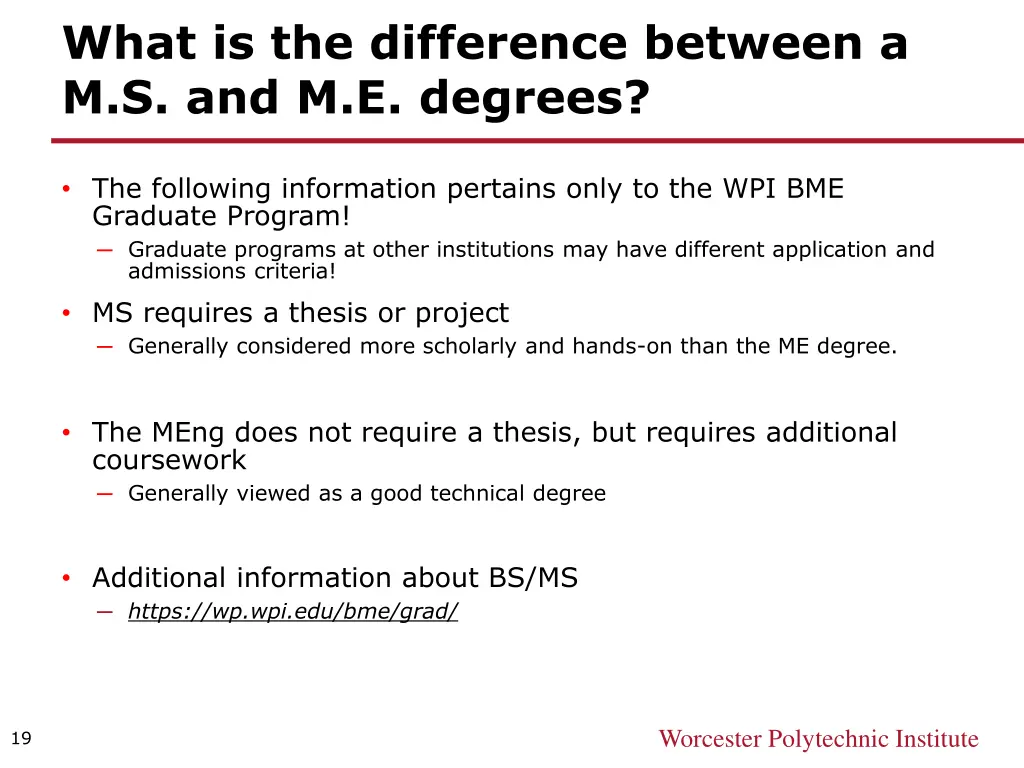 What is the difference between a M.S. and M.E. degrees?

• The following information pertains only to the WPI BME Graduate Program!
– Graduate programs at other institutions may have different application and admissions criteria!

• MS requires a thesis or project
– Generally considered more scholarly and hands-on than the ME degree.

• The MEng does not require a thesis, but requires additional coursework
– Generally viewed as a good technical degree

• Additional information about BS/MS
– https://wp.wpi.edu/bme/grad/

19

Worcester Polytechnic Institute